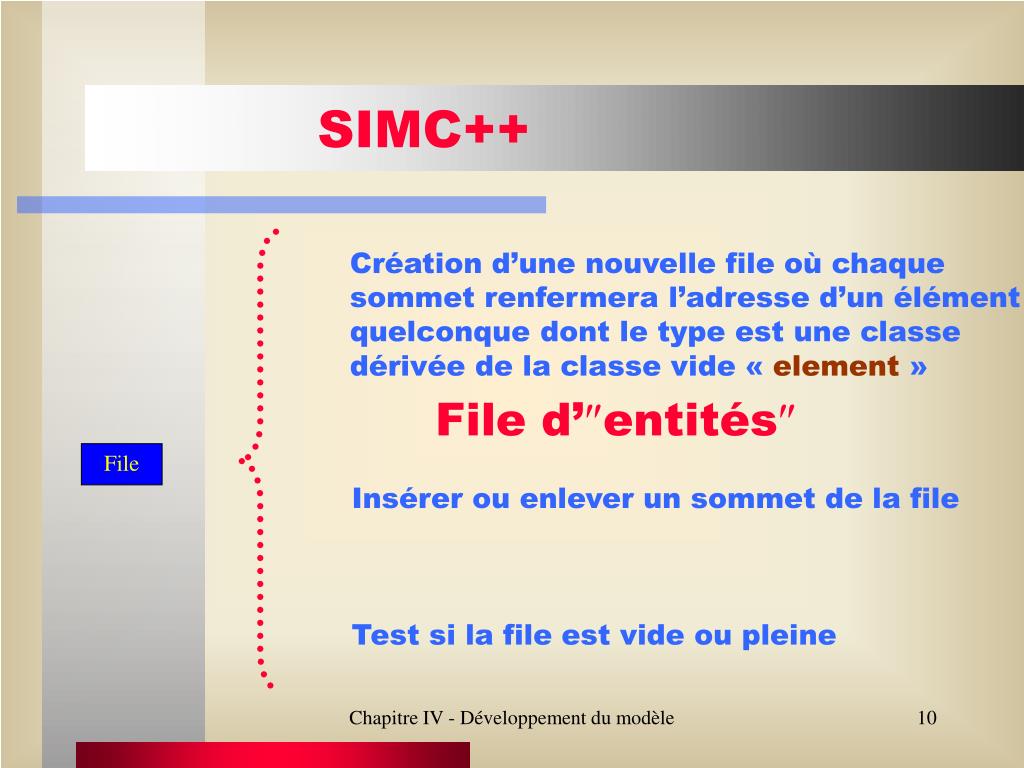 SIMC++

File

Création d’une nouvelle file où chaque sommet renfermera l’adresse d’un élément quelconque dont le type est une classe dérivée de la classe vide « element »

File d’″entités″

Insérer ou enlever un sommet de la file

Test si la file est vide ou pleine

Chapitre IV - Développement du modèle

10